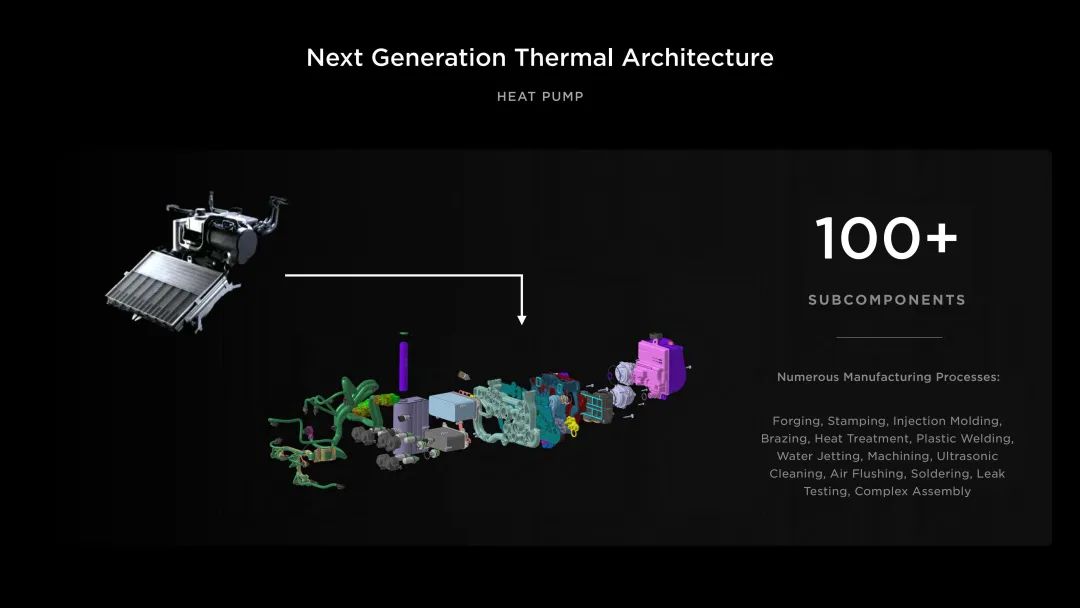 Next Generation Thermal Architecture

HEAT PUMP

100+

SUBCOMPONENTS

Numerous Manufacturing Processes:

Forging, Stamping, Injection Molding, Brazing, Heat Treatment, Plastic Welding, Water Jetting, Machining, Ultrasonic Cleaning, Air Flushing, Soldering, Leak Testing, Complex Assembly